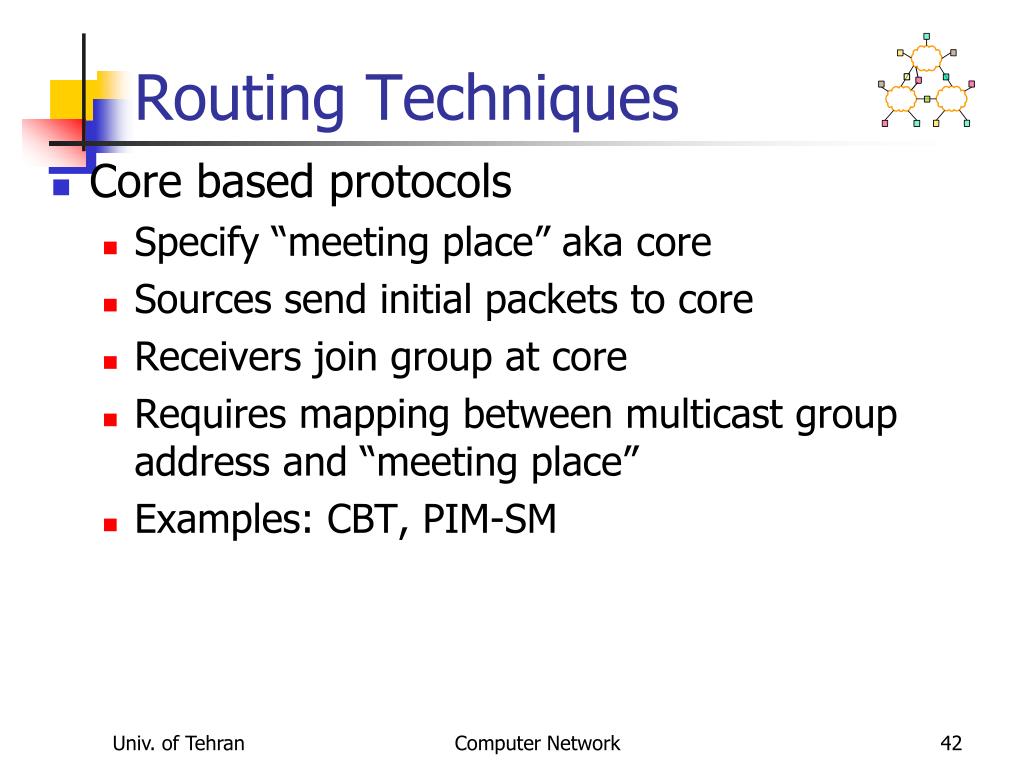 Routing Techniques

Core based protocols

Specify “meeting place” aka core

Sources send initial packets to core

Receivers join group at core

Requires mapping between multicast group address and “meeting place”

Examples: CBT, PIM-SM

Univ. of Tehran

Computer Network

42